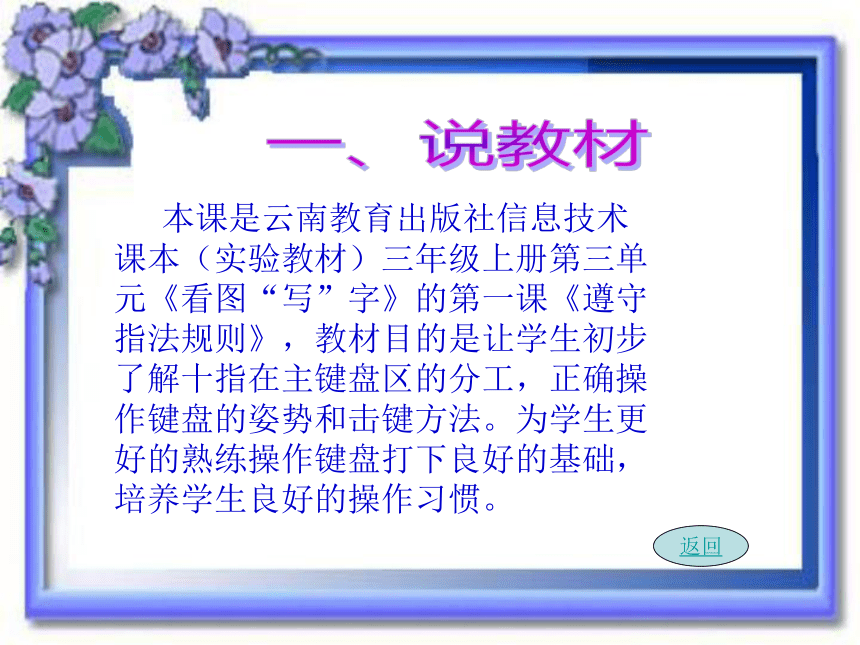 一、说教材

本课是云南教育出版社信息技术课本（实验教材）三年级上册第三单元《看图“写”字》的第一课《遵守指法规则》，教材目的是让学生初步了解十指在主键盘区的分工，正确操作键盘的姿势和击键方法。为学生更好的熟练操作键盘打下良好的基础，培养学生良好的操作习惯。

返回